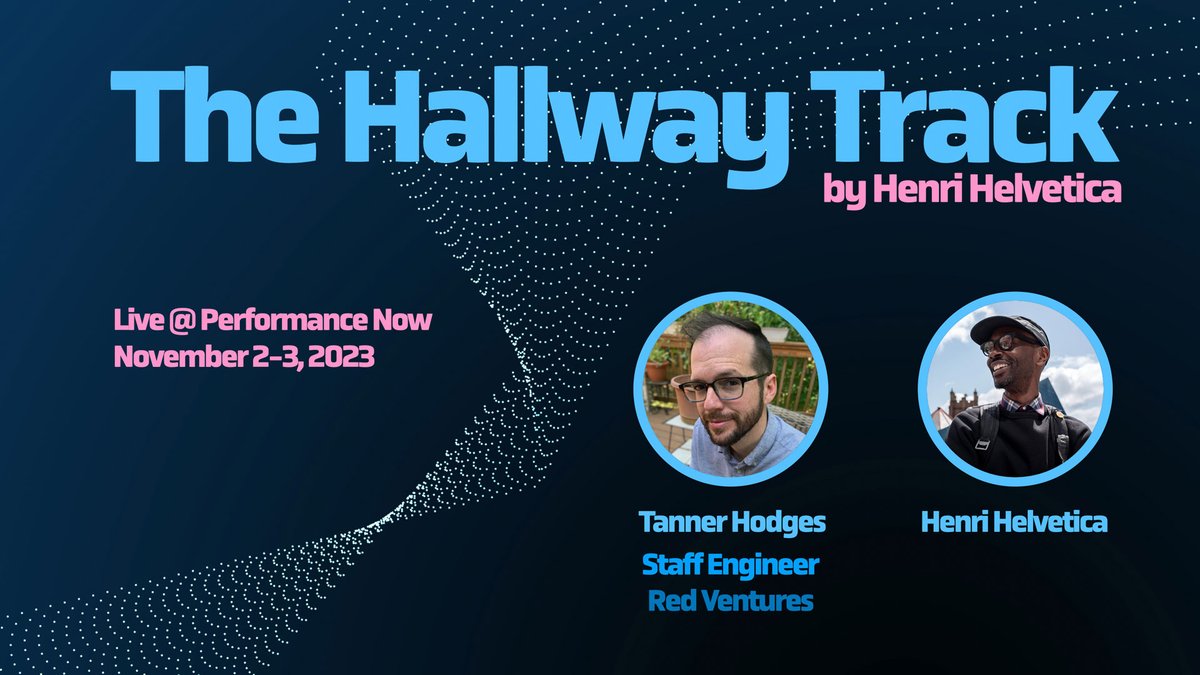 The Hallway Track
by Henri Helvetica

Live @ Performance Now
November 2-3, 2023

Tanner Hodges
Staff Engineer
Red Ventures

Henri Helvetica